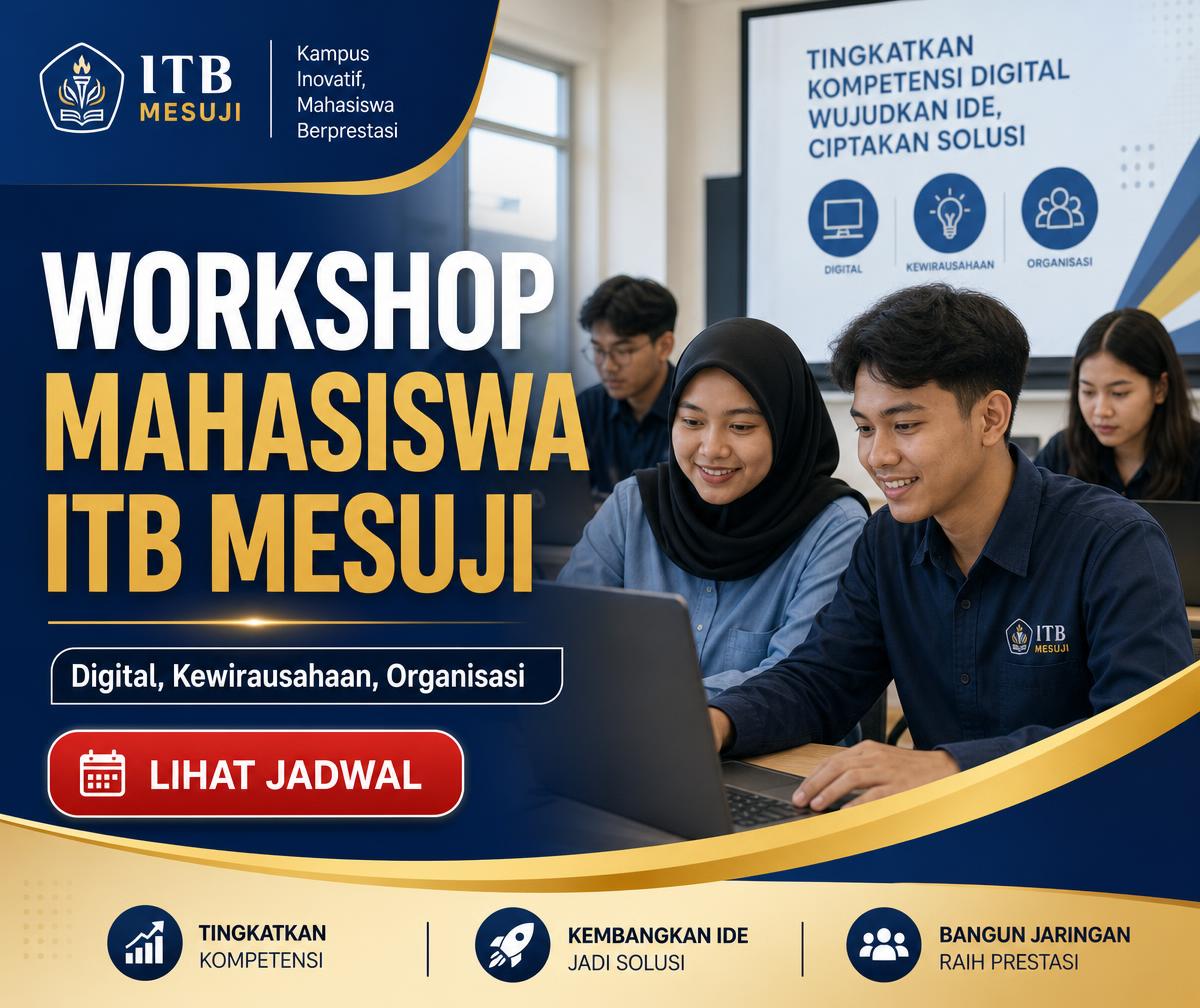 ITB MESUJI

Kampus Inovatif, Mahasiswa Berprestasi

TINGKATKAN KOMPETENSI DIGITAL WUJUDKAN IDE, CIPTAKAN SOLUSI

DIGITAL
KEWIRAUSAHAAN
ORGANISASI

WORKSHOP MAHASISWA ITB MESUJI

Digital, Kewirausahaan, Organisasi

LIHAT JADWAL

ITB MESUJI

TINGKATKAN KOMPETENSI

KEMBANGKAN IDE JADI SOLUSI

BANGUN JARINGAN RAIH PRESTASI